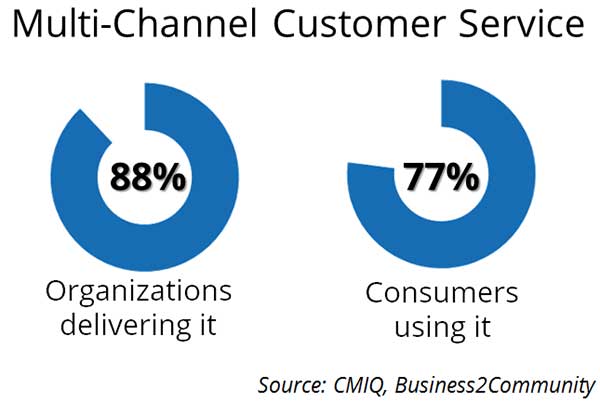 Multi-Channel Customer Service

88%

Organizations delivering it

77%

Consumers using it

Source: CMIQ, Business2Community